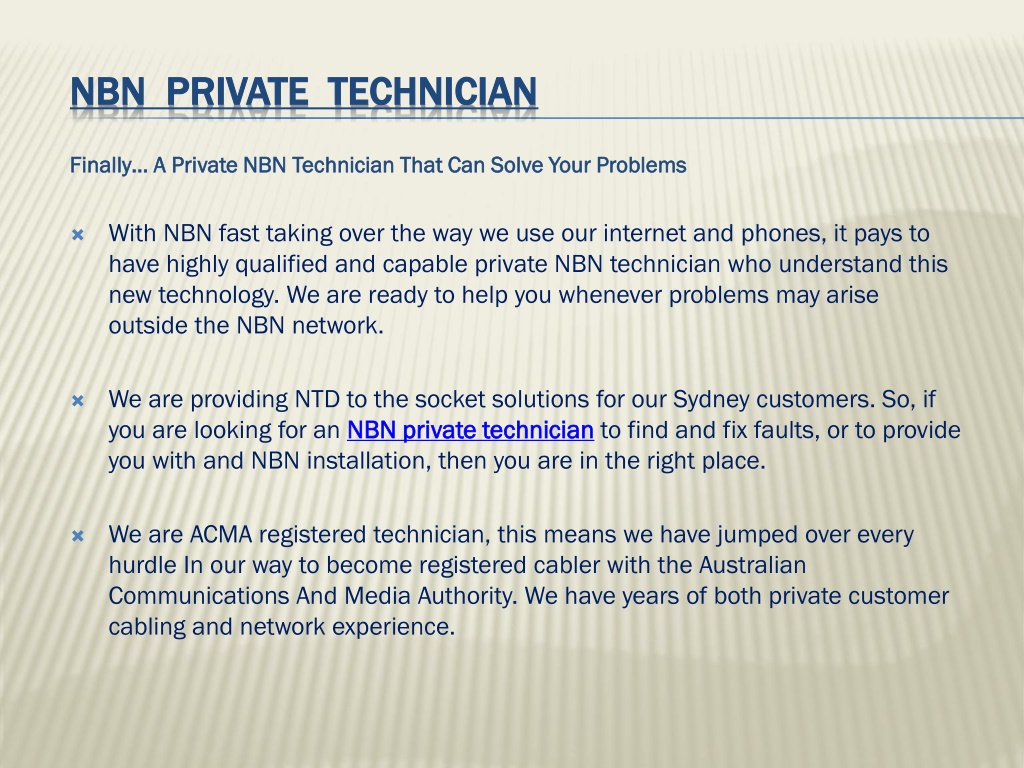 NBN PRIVATE TECHNICIAN

Finally… A Private NBN Technician That Can Solve Your Problems

With NBN fast taking over the way we use our internet and phones, it pays to have highly qualified and capable private NBN technician who understand this new technology. We are ready to help you whenever problems may arise outside the NBN network.

We are providing NTD to the socket solutions for our Sydney customers. So, if you are looking for an NBN private technician to find and fix faults, or to provide you with and NBN installation, then you are in the right place.

We are ACMA registered technician, this means we have jumped over every hurdle In our way to become registered cabler with the Australian Communications And Media Authority. We have years of both private customer cabling and network experience.